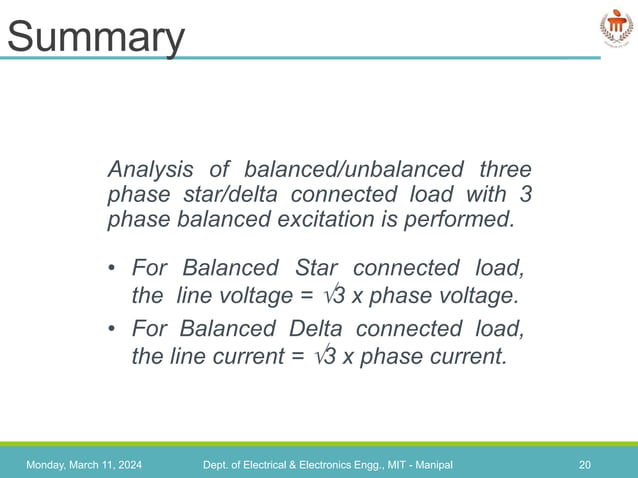 Summary

Analysis of balanced/unbalanced three phase star/delta connected load with 3 phase balanced excitation is performed.

• For Balanced Star connected load, the line voltage = $\sqrt{3}$ x phase voltage.
• For Balanced Delta connected load, the line current = $\sqrt{3}$ x phase current.

Monday, March 11, 2024
Dept. of Electrical & Electronics Engg., MIT - Manipal
20